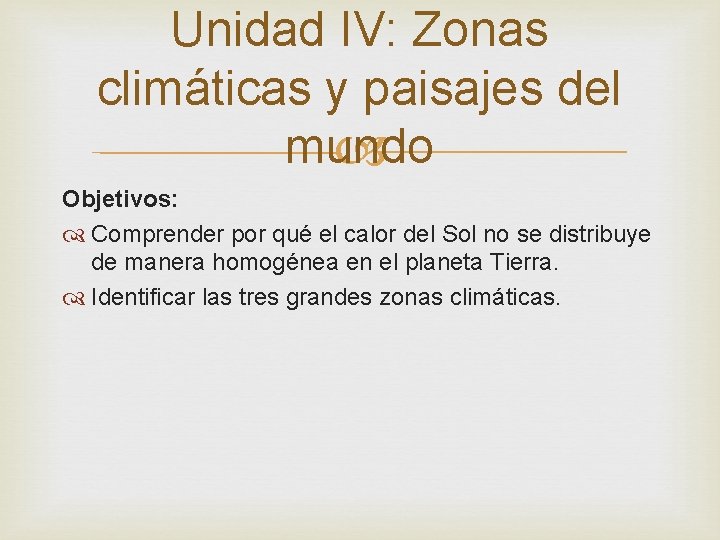 Unidad IV: Zonas climáticas y paisajes del mundo

Objetivos:

Comprender por qué el calor del Sol no se distribuye de manera homogénea en el planeta Tierra.

Identificar las tres grandes zonas climáticas.